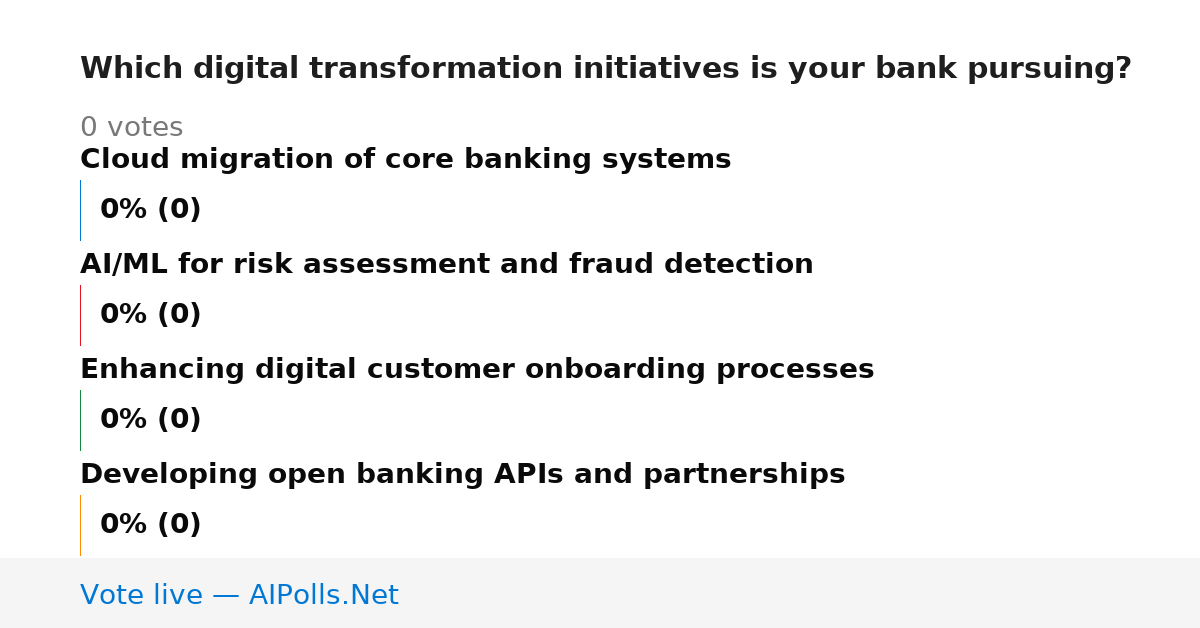 Which digital transformation initiatives is your bank pursuing?

0 votes

Cloud migration of core banking systems

0% (0)

AI/ML for risk assessment and fraud detection

0% (0)

Enhancing digital customer onboarding processes

0% (0)

Developing open banking APIs and partnerships

0% (0)

Vote live — AIPolls.Net